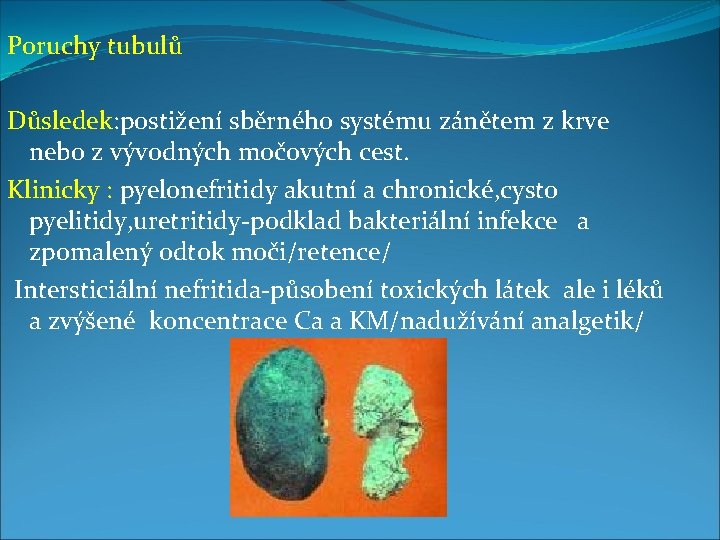 Poruchy tubulů

Důsledek:postižení sběrného systému zánětem z krve nebo z vývodných močových cest.

Klinicky : pyelonefritidy akutní a chronické,cysto pyelitidy,uretritidy-podklad bakteriální infekce a zpomalený odtok moči/retence/

Intersticiální nefritida-působení toxických látek ale i léků a zvýšené koncentrace Ca a KM/nadužívání analgetik/